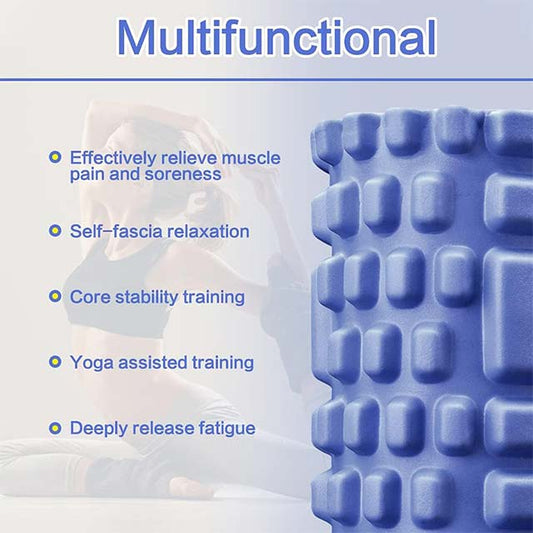 Multifunctional

Effectively relieve muscle pain and soreness

Self-fascia relaxation

Core stability training

Yoga assisted training

Deeply release fatigue